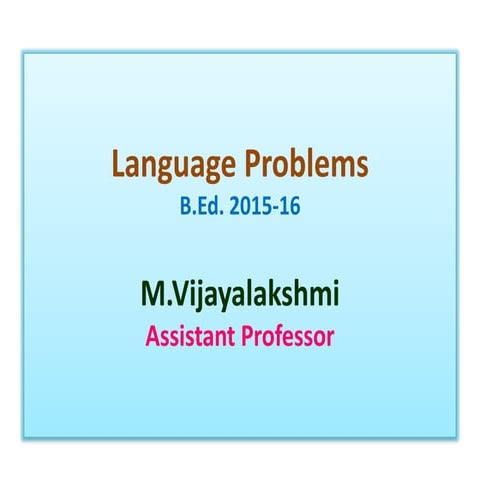 Language Problems
B.Ed. 2015-16

M.Vijayalakshmi
Assistant Professor